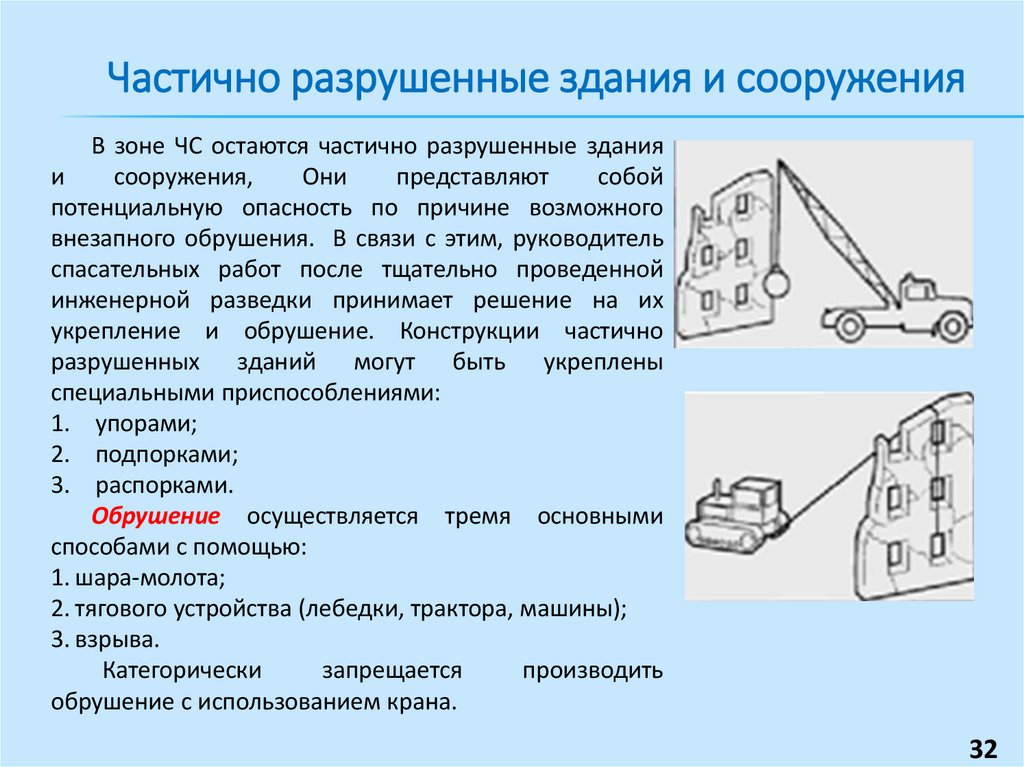 Частично разрушенные здания и сооружения

В зоне ЧС остаются частично разрушенные здания и сооружения, Они представляют собой потенциальную опасность по причине возможного внезапного обрушения. В связи с этим, руководитель спасательных работ после тщательно проведенной инженерной разведки принимает решение на их укрепление и обрушение. Конструкции частично разрушенных зданий могут быть укреплены специальными приспособлениями:
1. упорами;
2. подпорками;
3. распорками.

Обрушение осуществляется тремя основными способами с помощью:
1. шара-молота;
2. тягового устройства (лебедки, трактора, машины);
3. взрыва.

Категорически запрещается производить обрушение с использованием крана.

32